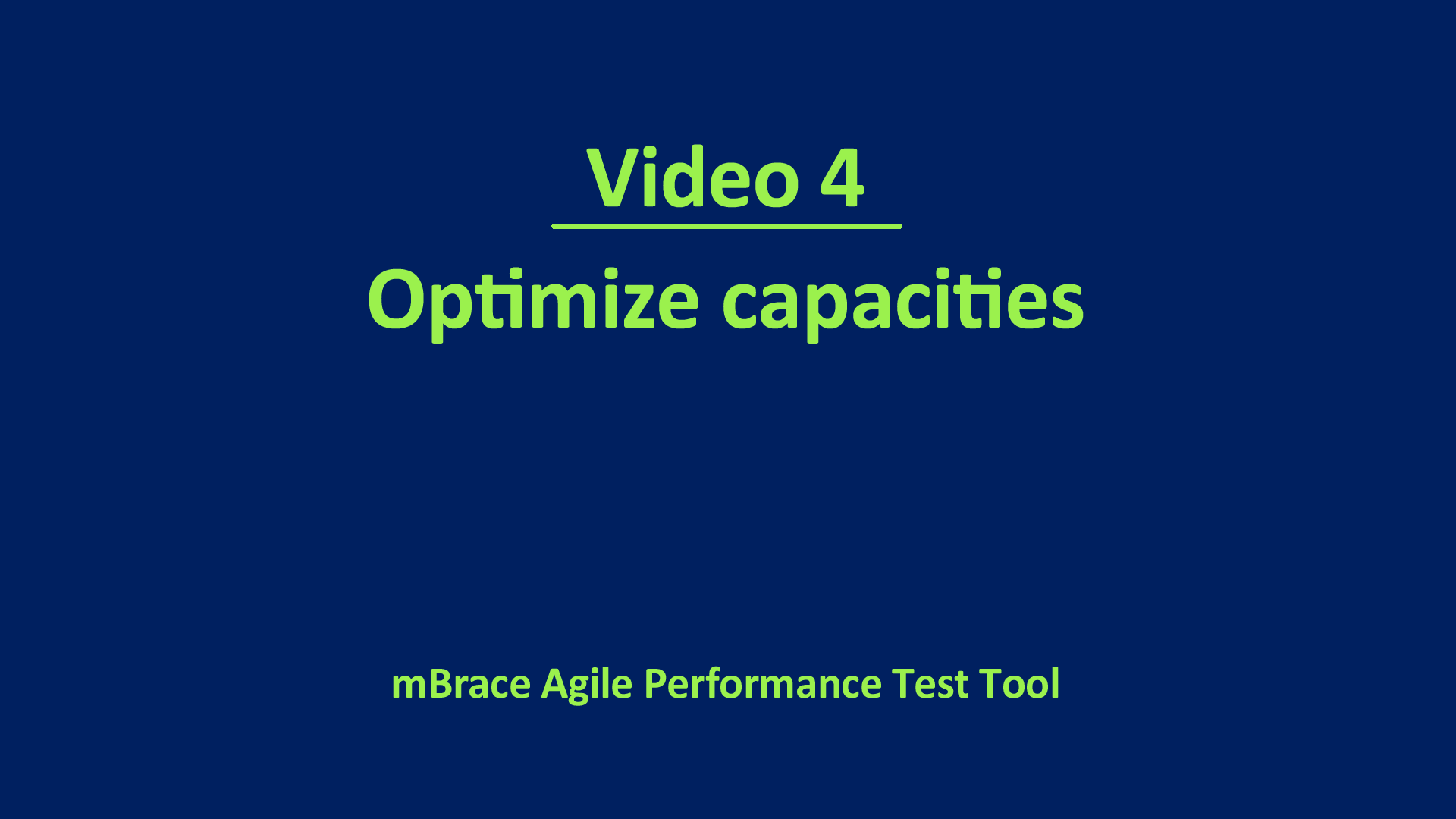 Video 4

Optimize capacities

mBrace Agile Performance Test Tool